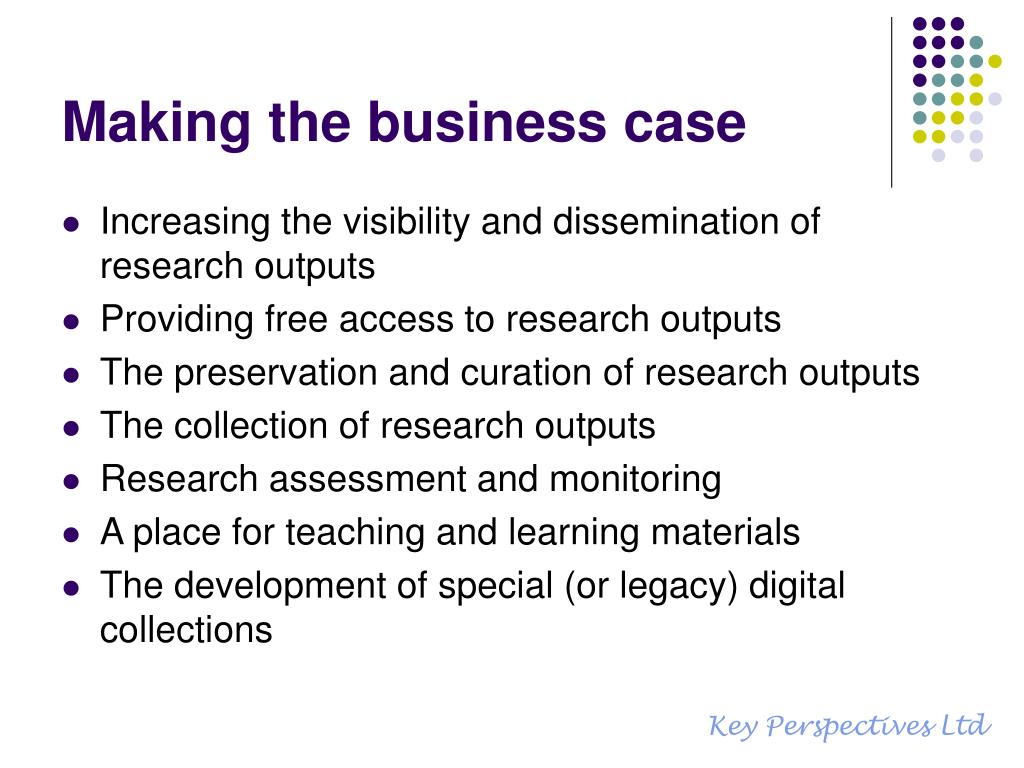 Making the business case

- Increasing the visibility and dissemination of research outputs
- Providing free access to research outputs
- The preservation and curation of research outputs
- The collection of research outputs
- Research assessment and monitoring
- A place for teaching and learning materials
- The development of special (or legacy) digital collections

Key Perspectives Ltd